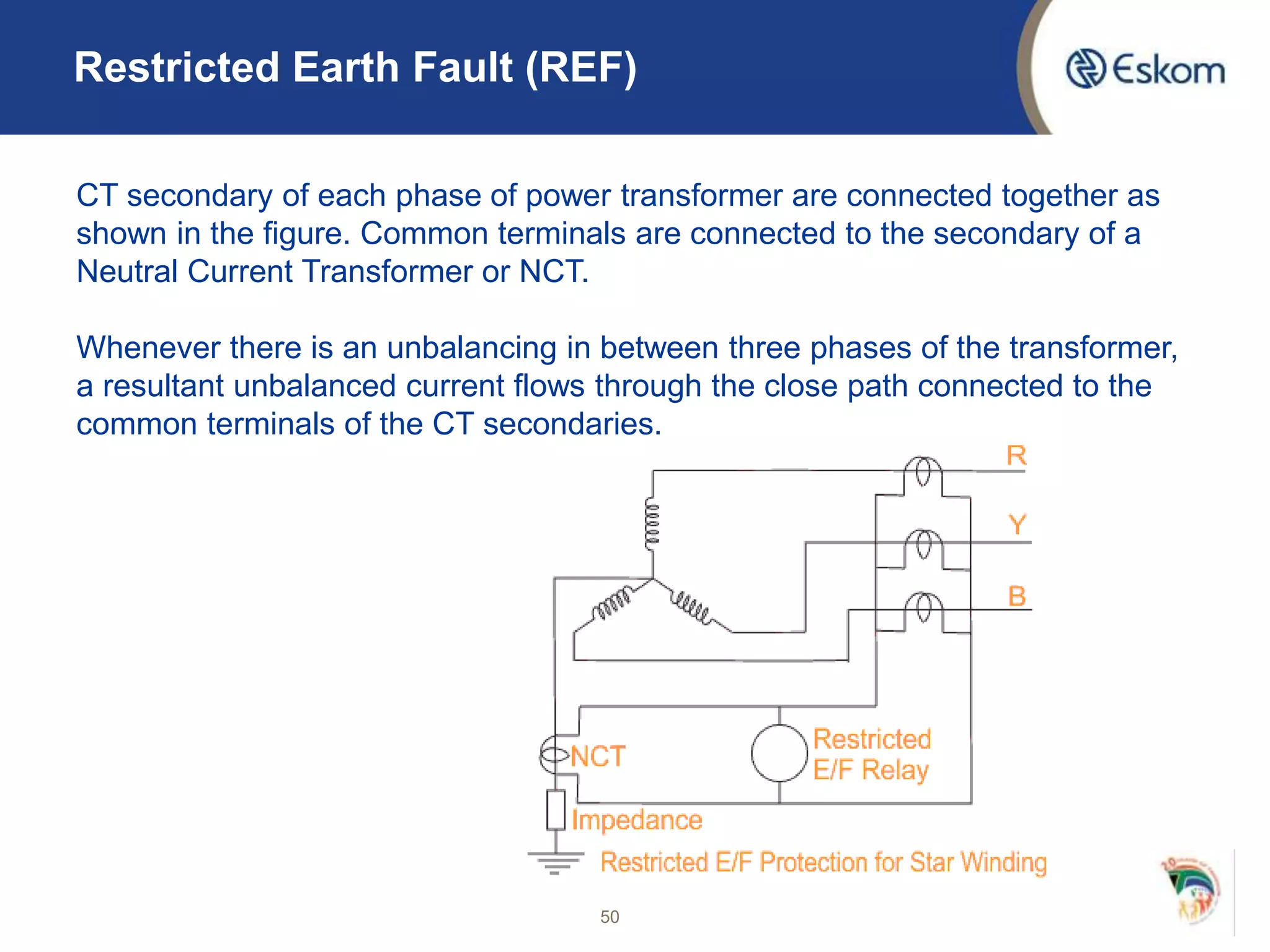 Restricted Earth Fault (REF)

Eskom

CT secondary of each phase of power transformer are connected together as shown in the figure. Common terminals are connected to the secondary of a Neutral Current Transformer or NCT.

Whenever there is an unbalancing in between three phases of the transformer, a resultant unbalanced current flows through the close path connected to the common terminals of the CT secondaries.

R

Y

B

NCT

Restricted E/F Relay

Impedance

Restricted E/F Protection for Star Winding

50